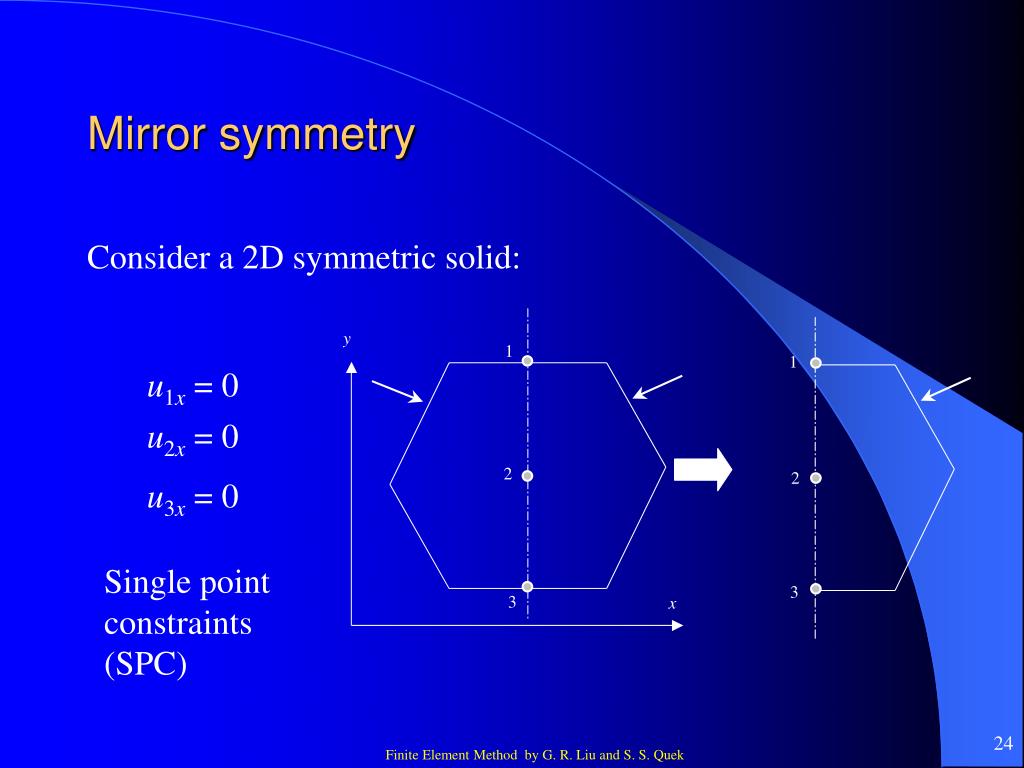 Mirror symmetry

Consider a 2D symmetric solid:

$u_{1x} = 0$
$u_{2x} = 0$
$u_{3x} = 0$

Single point constraints (SPC)

y
1
2
3
x

1
2
3

Finite Element Method by G. R. Liu and S. S. Quek

24